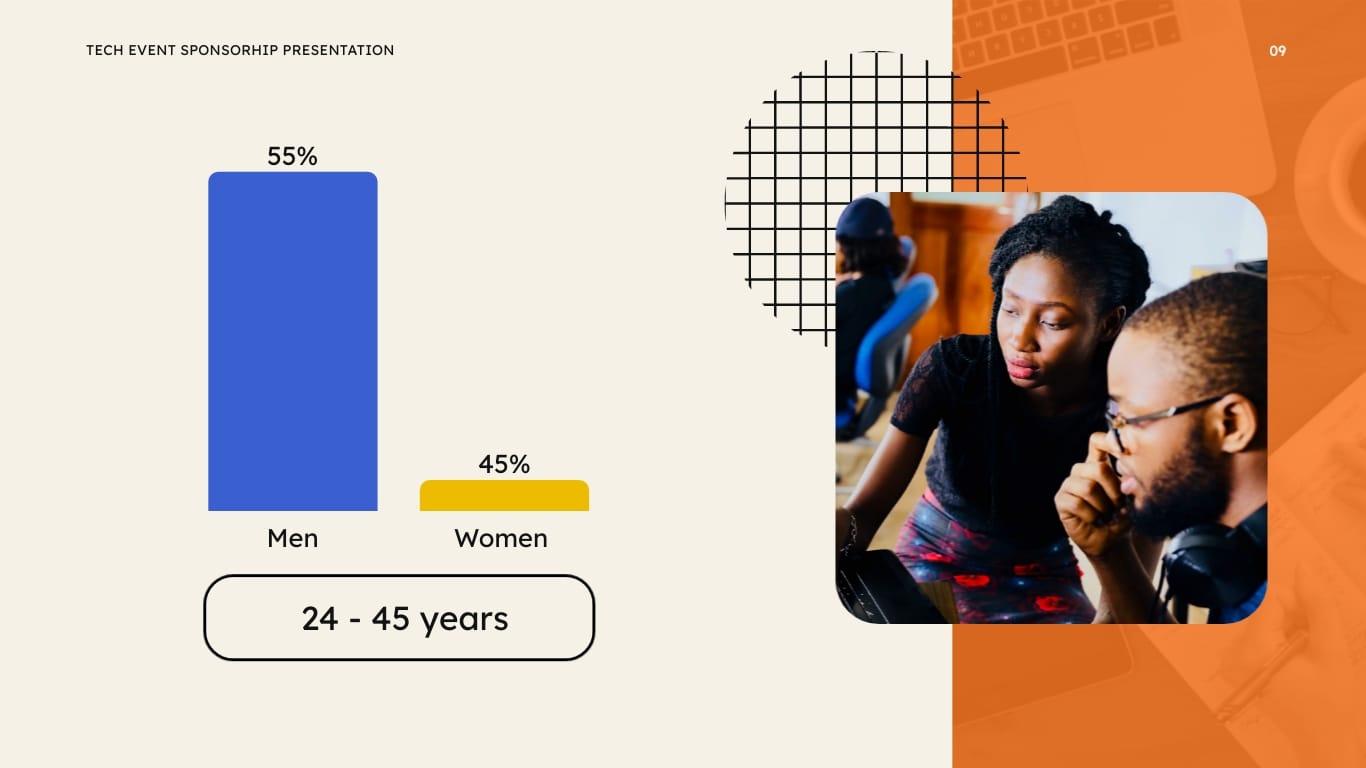 TECH EVENT SPONSORHIP PRESENTATION

09

55%

45%

Men

Women

24 - 45 years